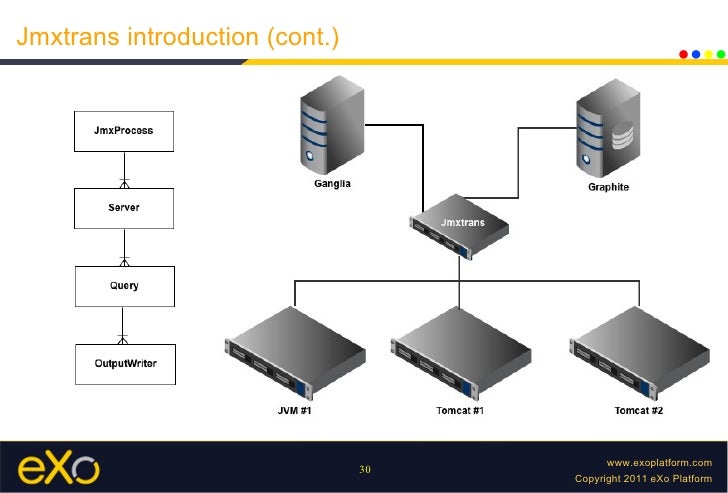 Jmxtrans introduction (cont.)

JmxProcess

Server

Query

OutputWriter

Ganglia

Graphite

Jmxtrans

JVM #1

Tomcat #1

Tomcat #2

eXo

30

www.exoplatform.com
Copyright 2011 eXo Platform